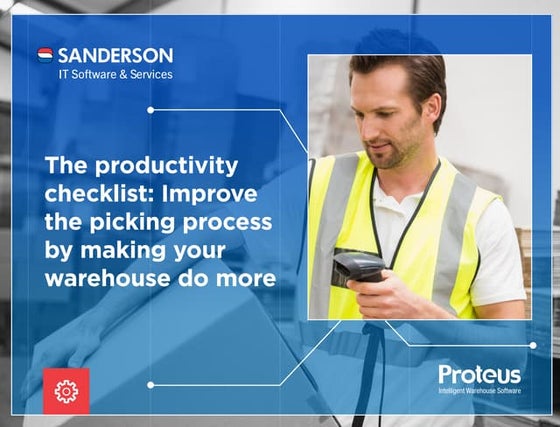 SANDERSON
IT Software & Services

The productivity checklist: Improve the picking process by making your warehouse do more

Proteus
Intelligent Warehouse Software